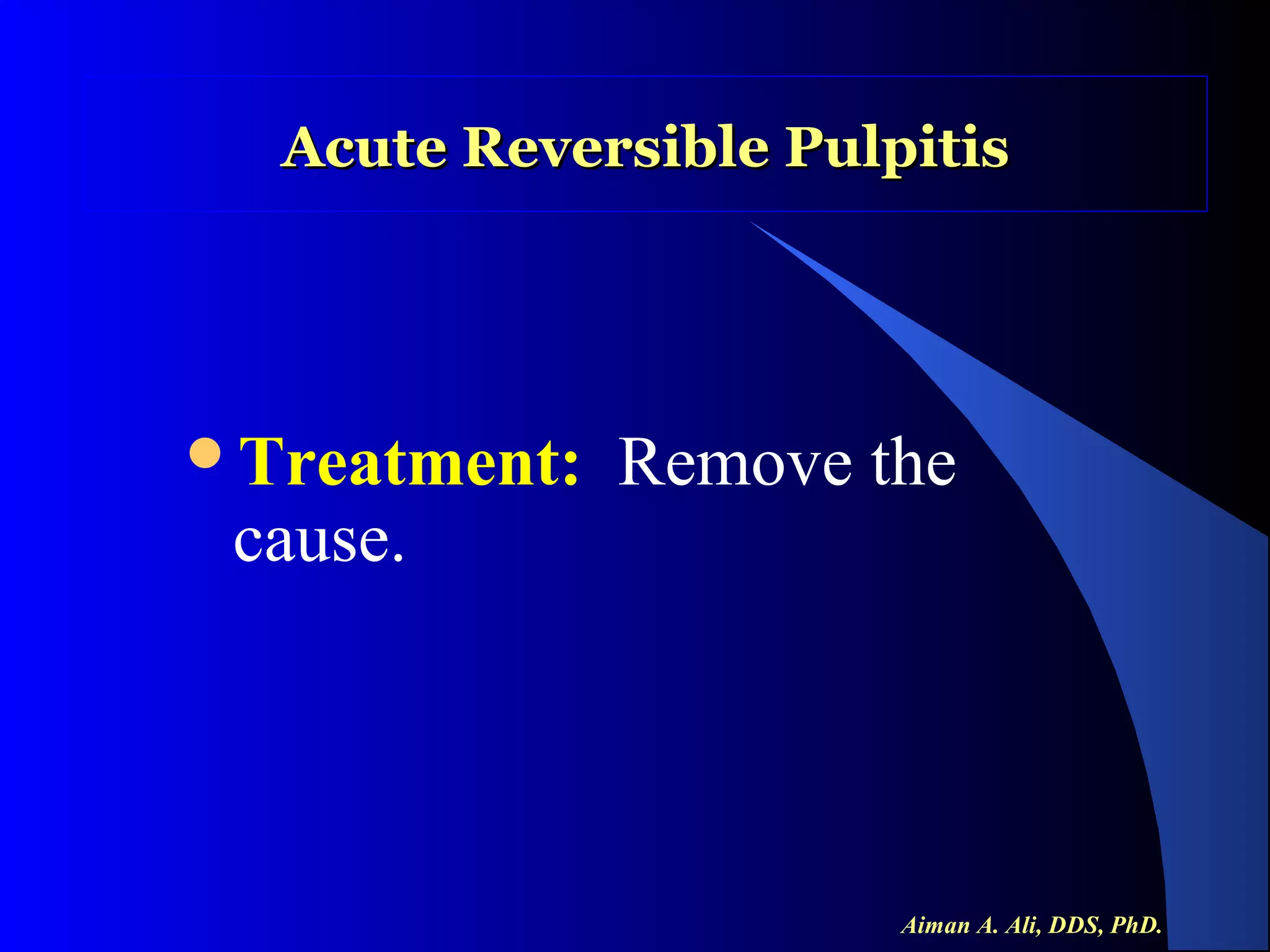 Acute Reversible Pulpitis

• Treatment: Remove the cause.

Aiman A. Ali, DDS, PhD.